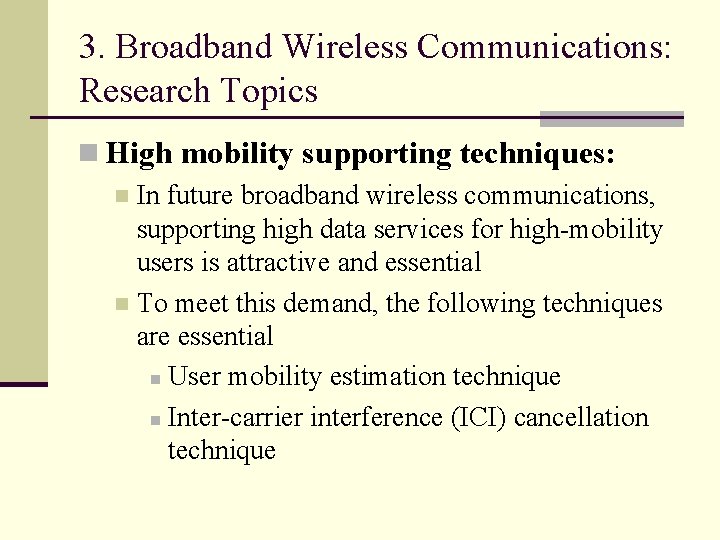 3. Broadband Wireless Communications: Research Topics

High mobility supporting techniques:

In future broadband wireless communications, supporting high data services for high-mobility users is attractive and essential

To meet this demand, the following techniques are essential

User mobility estimation technique

Inter-carrier interference (ICI) cancellation technique